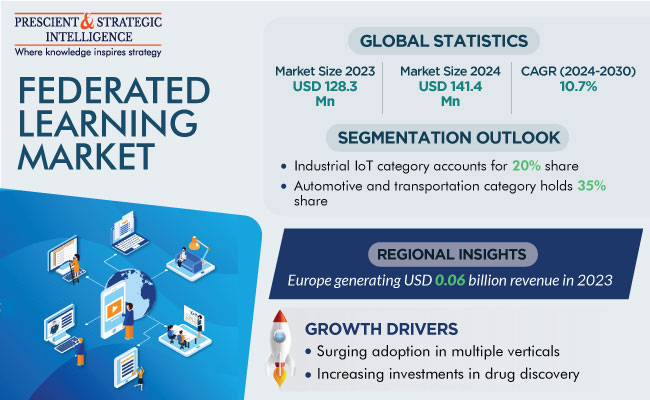 PRESCIENT & STRATEGIC INTELLIGENCE
Where knowledge inspires strategy

FEDERATED LEARNING MARKET

GLOBAL STATISTICS

Market Size 2023
USD 128.3 Mn

Market Size 2024
USD 141.4 Mn

CAGR (2024-2030)
10.7%

SEGMENTATION OUTLOOK

• Industrial IoT category accounts for 20% share
• Automotive and transportation category holds 35% share

REGIONAL INSIGHTS

Europe generating USD 0.06 billion revenue in 2023

GROWTH DRIVERS

• Surging adoption in multiple verticals
• Increasing investments in drug discovery